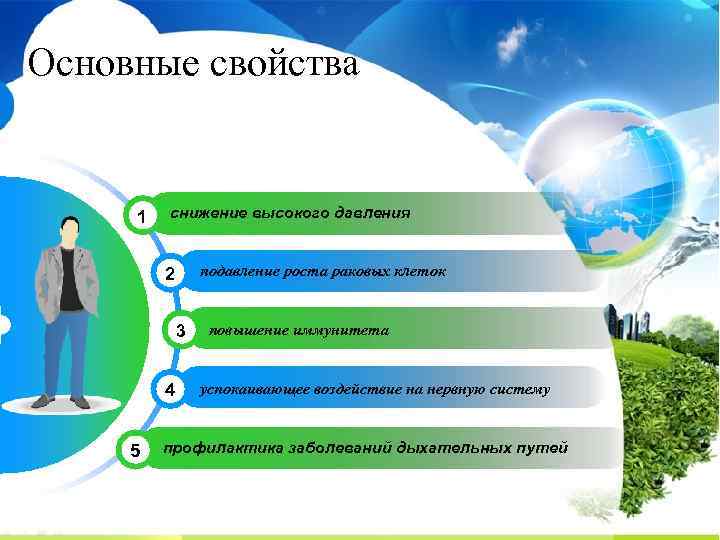 Основные свойства

1 снижение высокого давления

2 подавление роста раковых клеток

3 повышение иммунитета

4 успокаивающее воздействие на нервную систему

5 профилактика заболеваний дыхательных путей